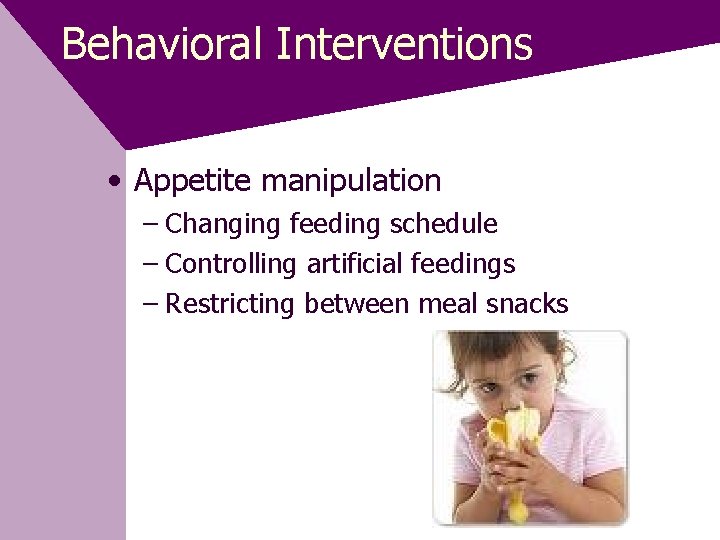 Behavioral Interventions

• Appetite manipulation
– Changing feeding schedule
– Controlling artificial feedings
– Restricting between meal snacks